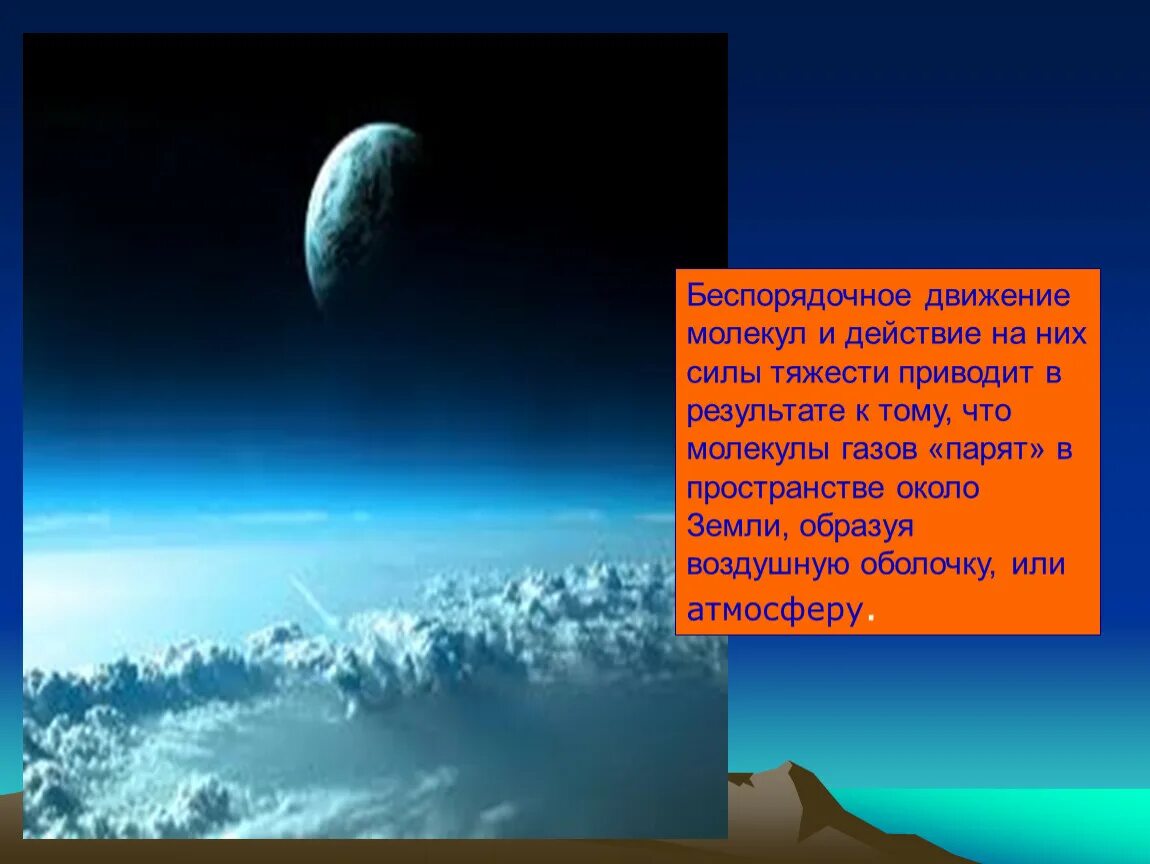 Беспорядочное движение молекул и действие на них силы тяжести приводит в результате к тому, что молекулы газов «парят» в пространстве около Земли, образуя воздушную оболочку, или атмосферу.